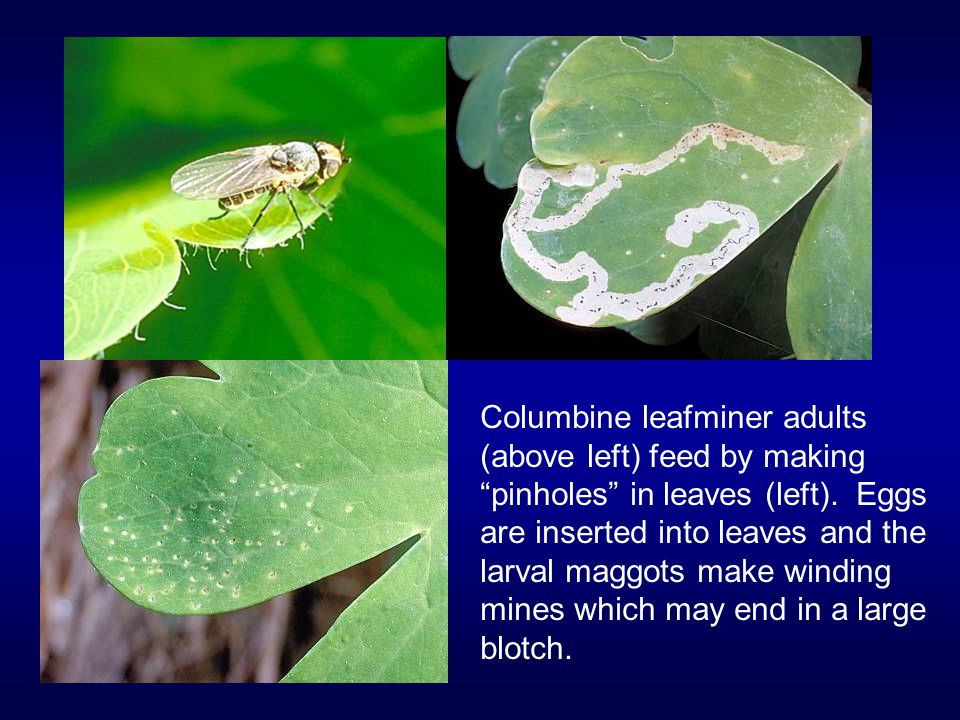 Columbine leafminer adults (above left) feed by making “pinholes” in leaves (left). Eggs are inserted into leaves and the larval maggots make winding mines which may end in a large blotch.